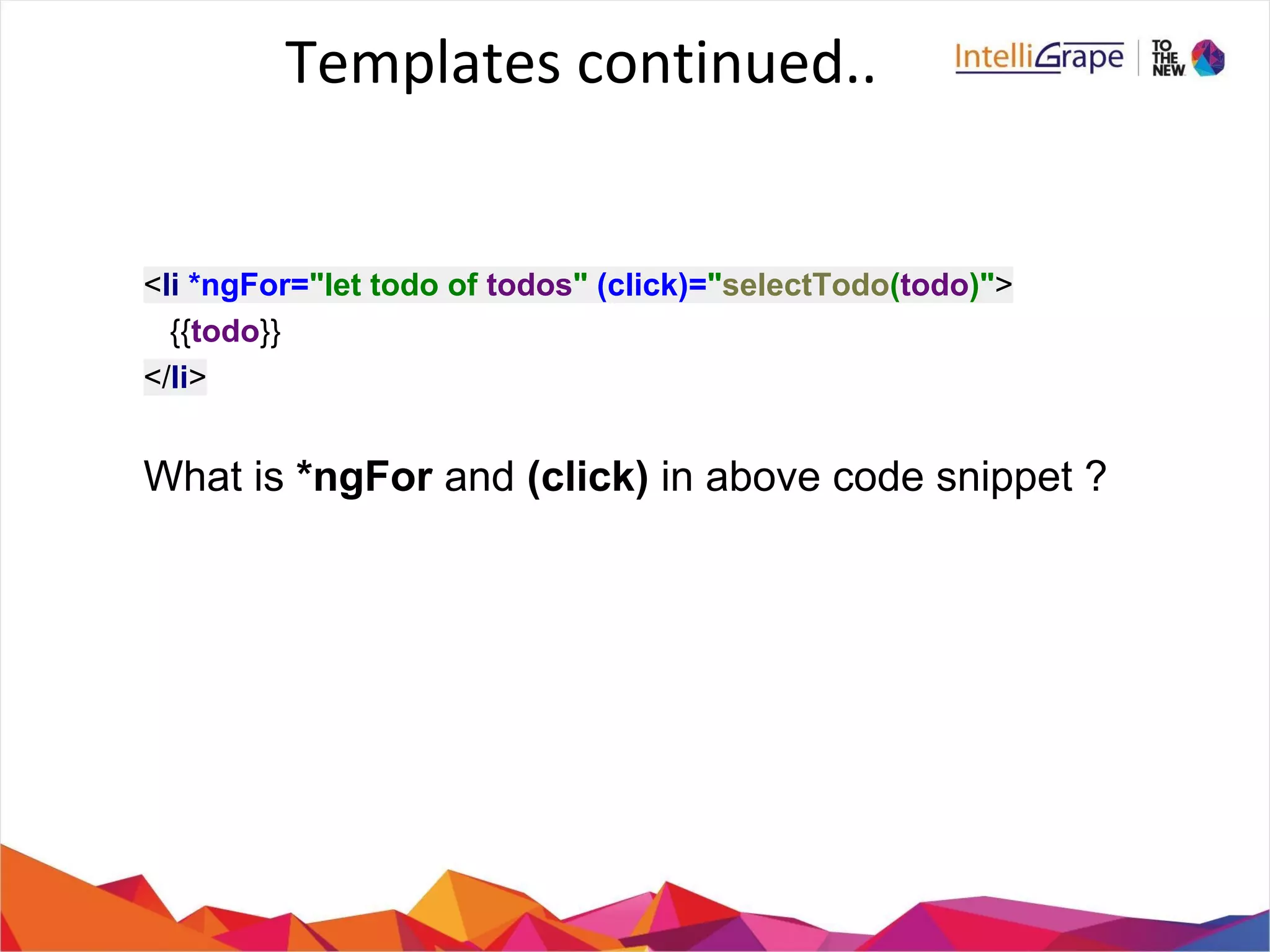 Templates continued..

IntelliGrape | TO THE NEW

<li *ngFor="let todo of todos" (click)="selectTodo(todo)">
{{todo}}
</li>

What is *ngFor and (click) in above code snippet ?